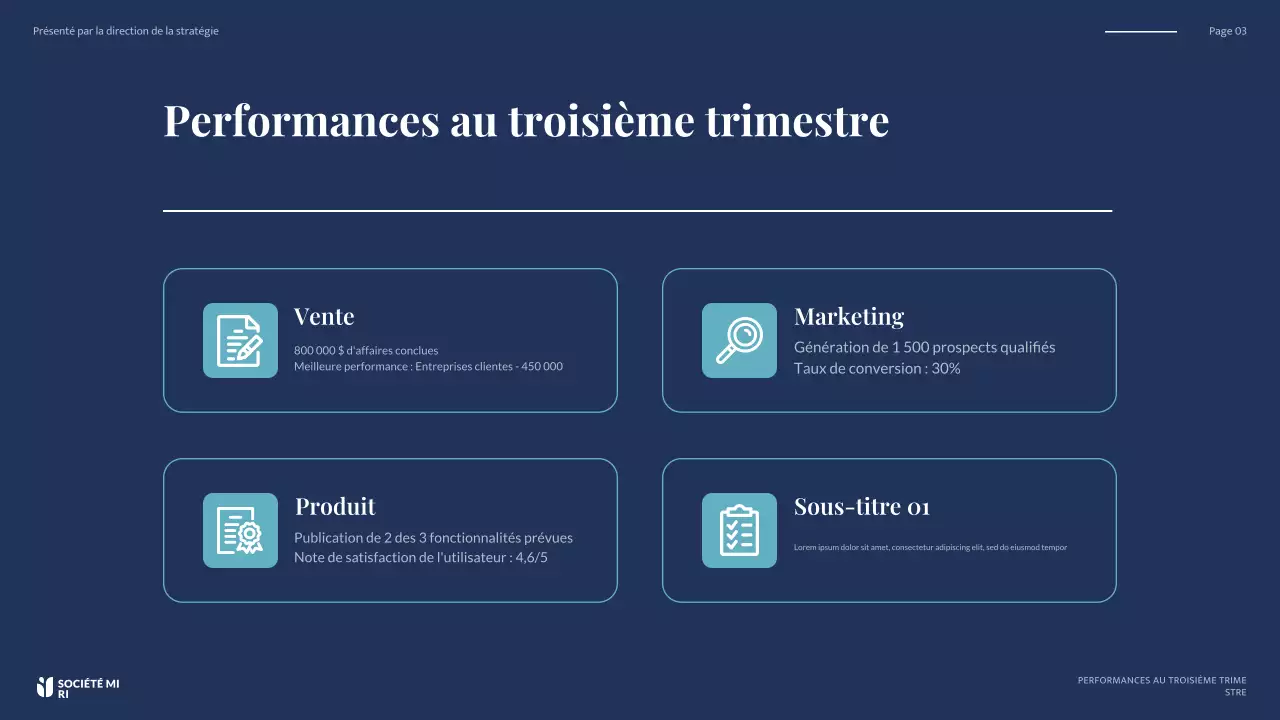 Présenté par la direction de la stratégie

Page 03

Performances au troisième trimestre

Vente

800 000 $ d'affaires conclues
Meilleure performance : Entreprises clientes - 450 000

Marketing

Génération de 1 500 prospects qualifiés
Taux de conversion : 30%

Produit

Publication de 2 des 3 fonctionnalités prévues
Note de satisfaction de l'utilisateur : 4,6/5

Sous-titre 01

Lorem ipsum dolor sit amet, consectetur adipiscing elit, sed do eiusmod tempor

SOCIÉTÉ MI
RI

PERFORMANCES AU TROISIÈME TRIME
STRE